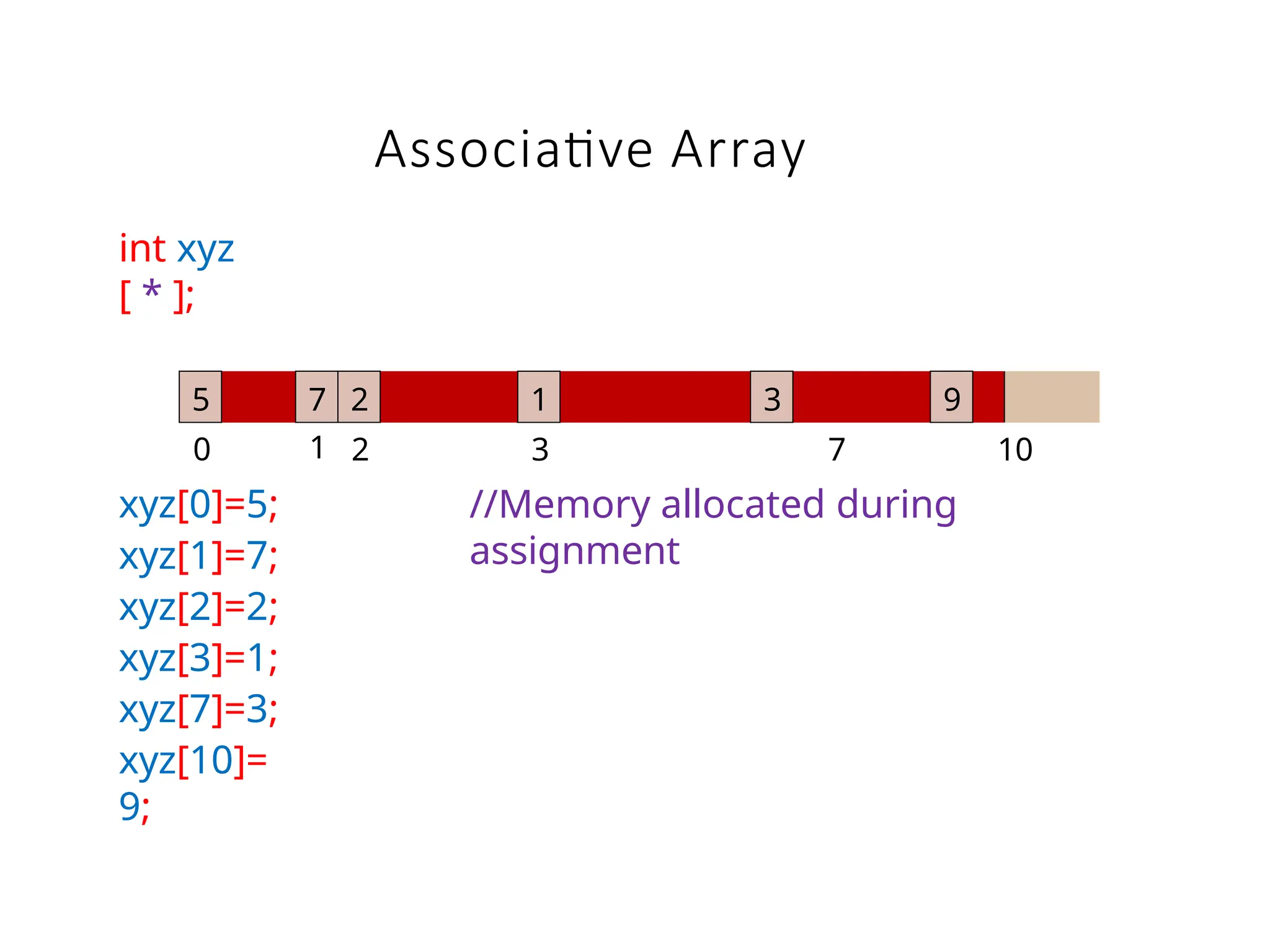 Associative Array

int xyz
[ * ];

5 7 2 1 3 9

0 1 2 3 7 10

xyz[0]=5;
xyz[1]=7;
xyz[2]=2;
xyz[3]=1;
xyz[7]=3;
xyz[10]=
9;

//Memory allocated during assignment